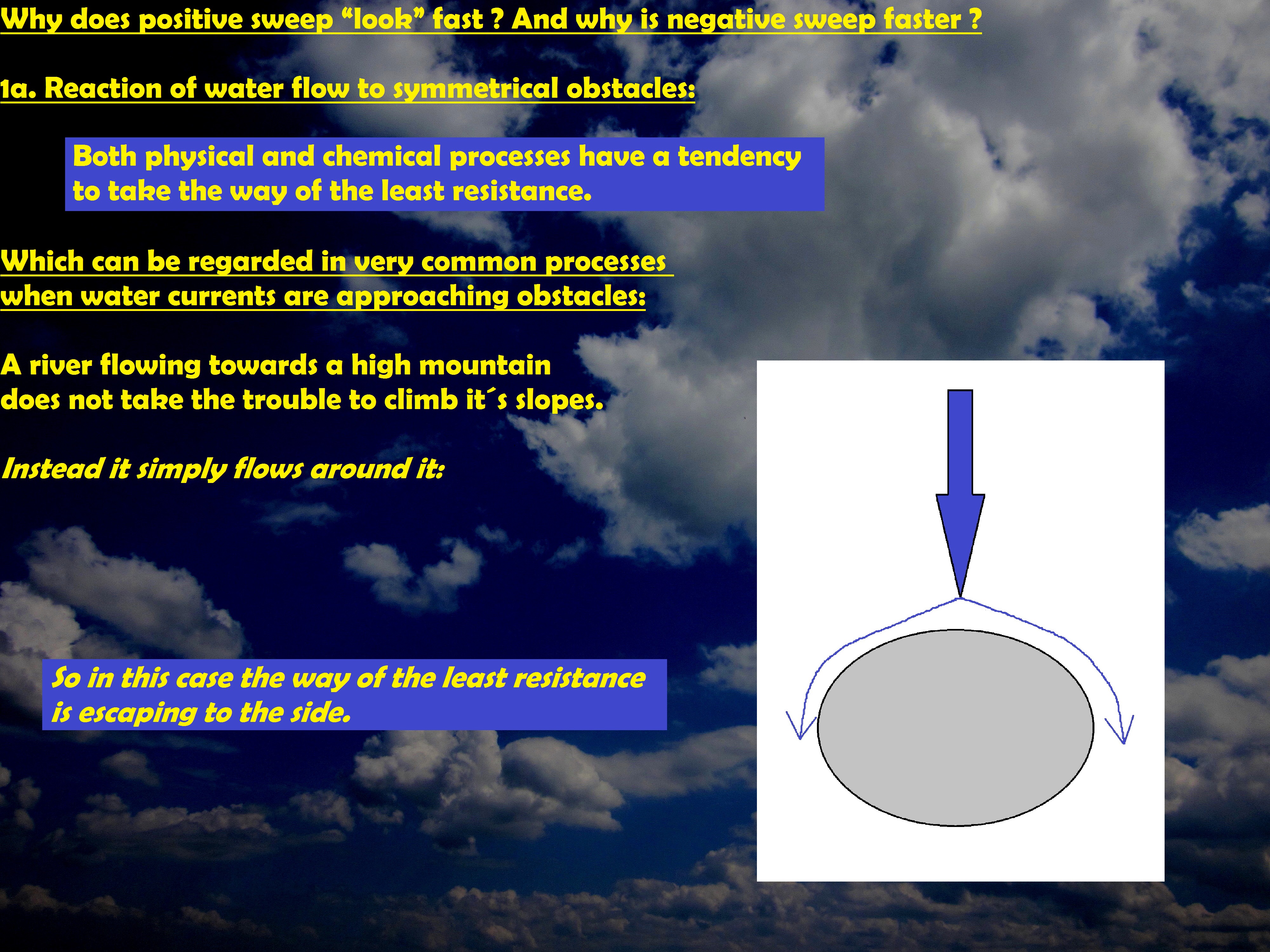 Why does positive sweep “look” fast ? And why is negative sweep faster ?

1a. Reaction of water flow to symmetrical obstacles:

Both physical and chemical processes have a tendency to take the way of the least resistance.

Which can be regarded in very common processes when water currents are approaching obstacles:

A river flowing towards a high mountain does not take the trouble to climb it´s slopes.

Instead it simply flows around it:

So in this case the way of the least resistance is escaping to the side.